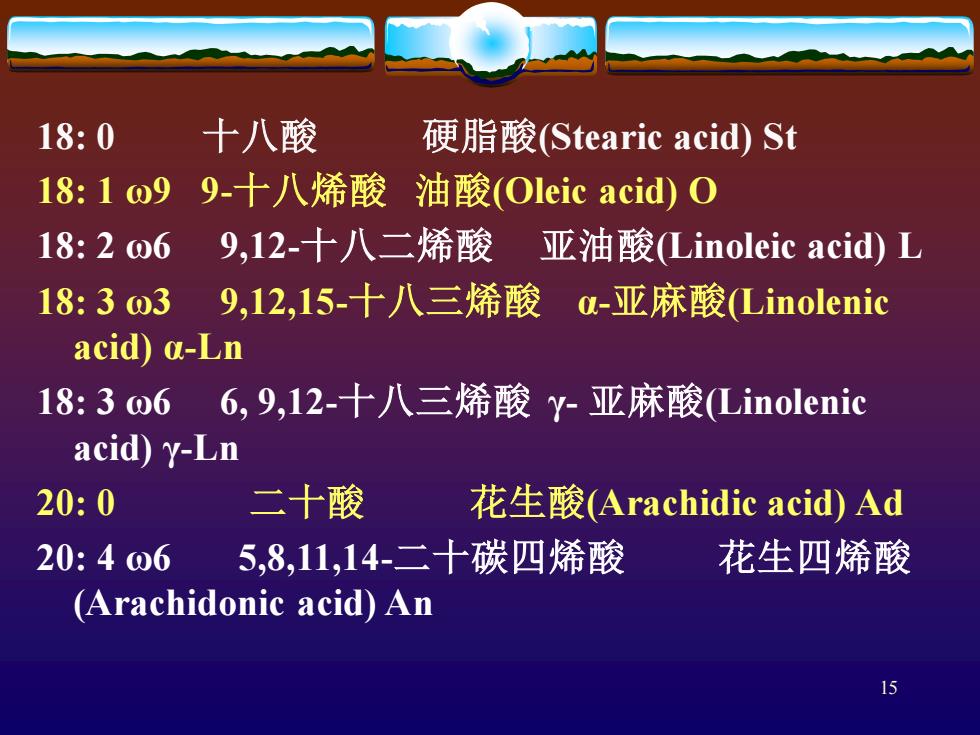 18: 0 十八酸 硬脂酸(Stearic acid) St

18: 1 ω9 9-十八烯酸 油酸(Oleic acid) O

18: 2 ω6 9,12-十八二烯酸 亚油酸(Linoleic acid) L

18: 3 ω3 9,12,15-十八三烯酸 α-亚麻酸(Linolenic acid) α-Ln

18: 3 ω6 6, 9,12-十八三烯酸 γ- 亚麻酸(Linolenic acid) γ-Ln

20: 0 二十酸 花生酸(Arachidic acid) Ad

20: 4 ω6 5,8,11,14-二十碳四烯酸 花生四烯酸 (Arachidonic acid) An

15